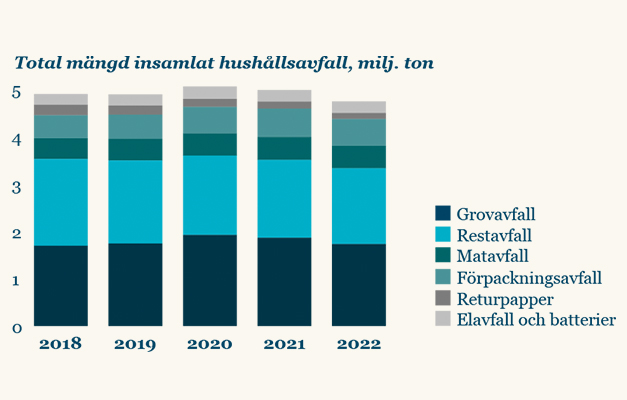 Total mängd insamlat hushållsavfall, milj. ton

5
4
3
2
1
0

2018 2019 2020 2021 2022

Grovavfall
Restavfall
Matavfall
Förpackningsavfall
Returpapper
Elavfall och batterier